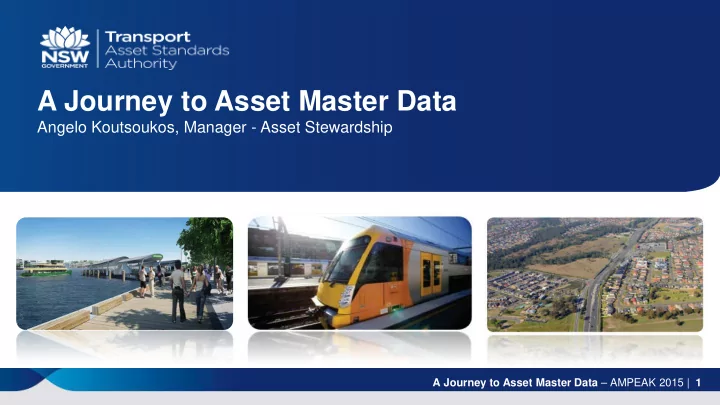 NSW GOVERNMENT

Transport
Asset Standards
Authority

A Journey to Asset Master Data
Angelo Koutsoukos, Manager - Asset Stewardship

A Journey to Asset Master Data – AMPEAK 2015 | 1